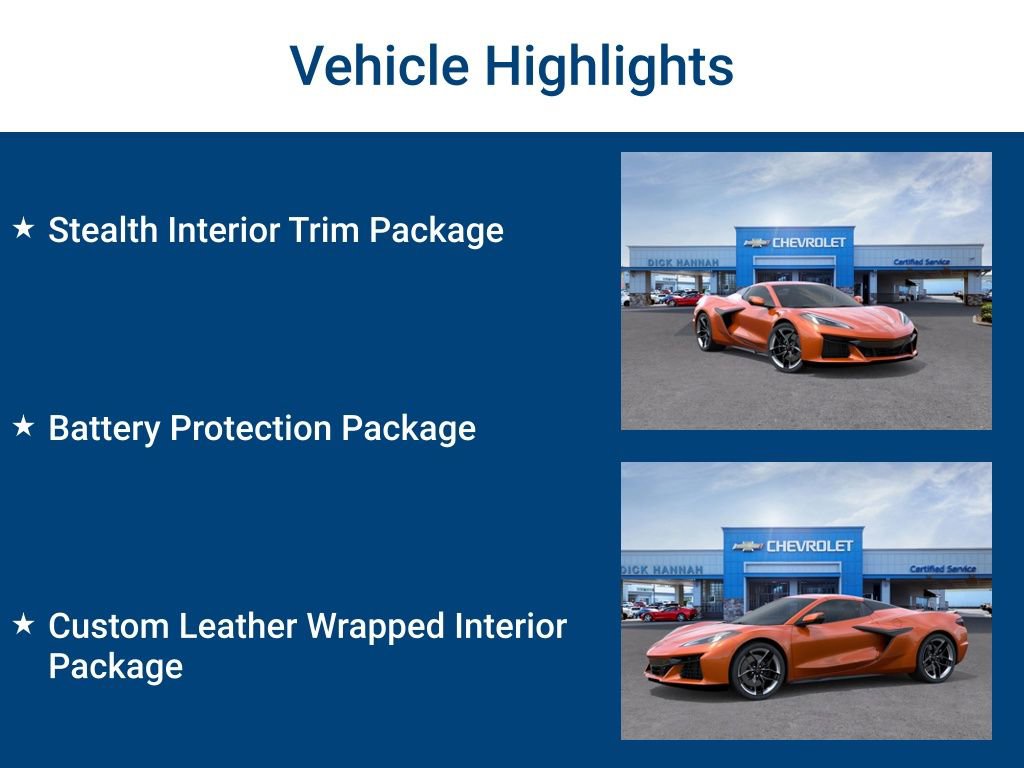 Vehicle Highlights

★ Stealth Interior Trim Package

★ Battery Protection Package

★ Custom Leather Wrapped Interior Package

DICK HANNAH
CHEVROLET
Certified Service

DICK HANNAH
CHEVROLET
Certified Service